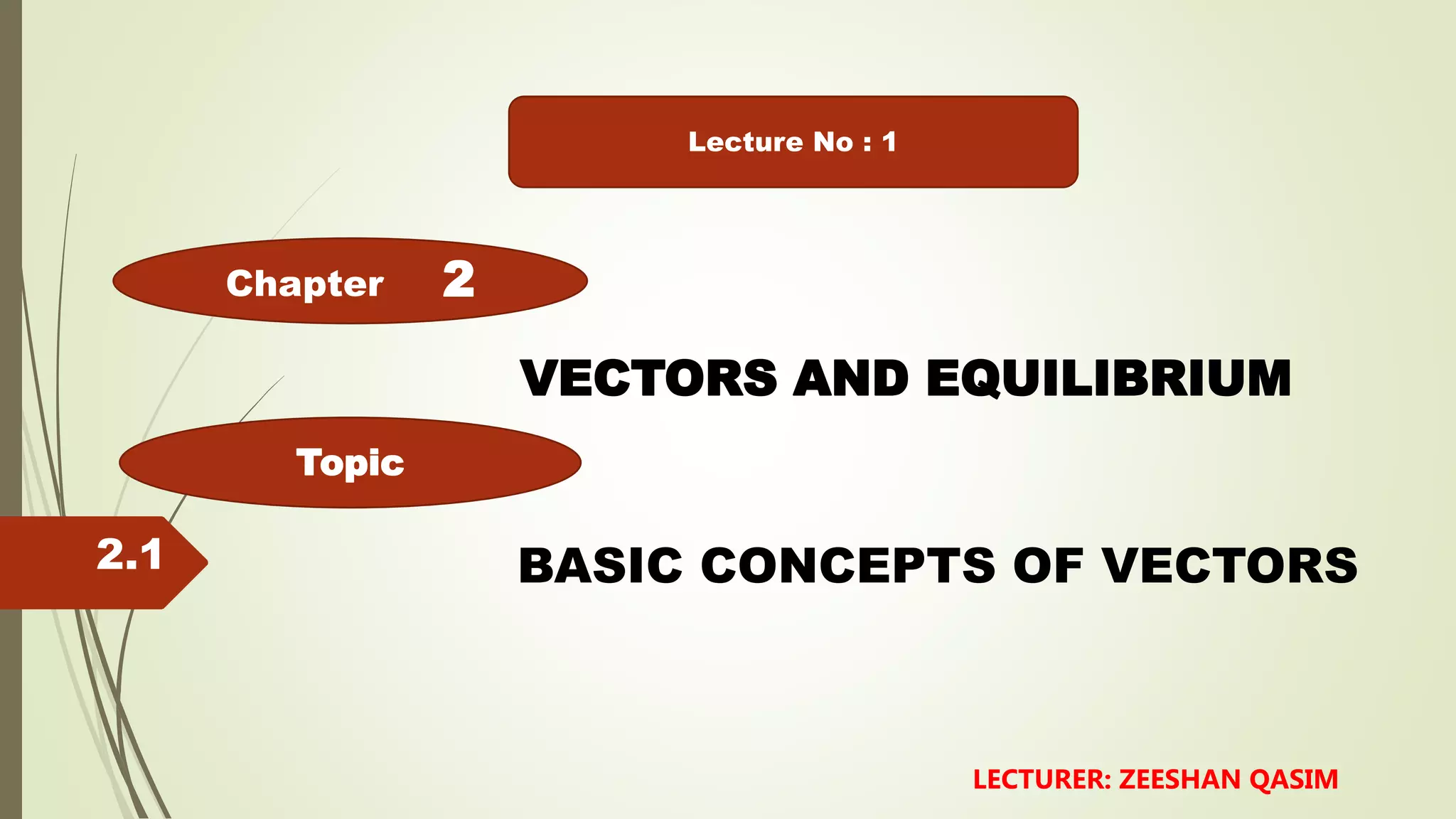 Lecture No : 1

Chapter 2

VECTORS AND EQUILIBRIUM

Topic

2.1

BASIC CONCEPTS OF VECTORS

LECTURER: ZEESHAN QASIM